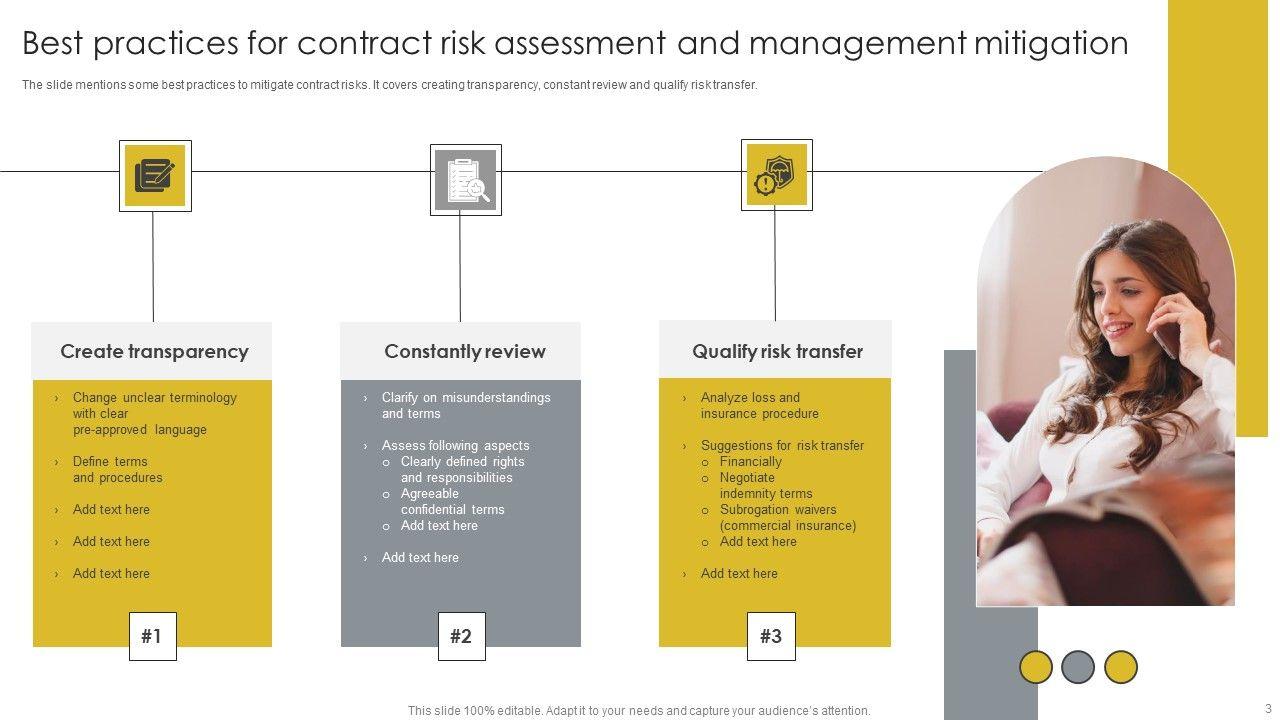 Best practices for contract risk assessment and management mitigation

The slide mentions some best practices to mitigate contract risks. It covers creating transparency, constant review and qualify risk transfer.

Create transparency

› Change unclear terminology with clear pre-approved language

› Define terms and procedures

› Add text here

› Add text here

› Add text here

#1

Constantly review

› Clarify on misunderstandings and terms

› Assess following aspects
o Clearly defined rights and responsibilities
o Agreeable confidential terms
o Add text here

› Add text here

#2

Qualify risk transfer

› Analyze loss and insurance procedure

› Suggestions for risk transfer
o Financially
o Negotiate indemnity terms
o Subrogation waivers (commercial insurance)
o Add text here

› Add text here

#3

This slide 100% editable. Adapt it to your needs and capture your audience's attention.

3